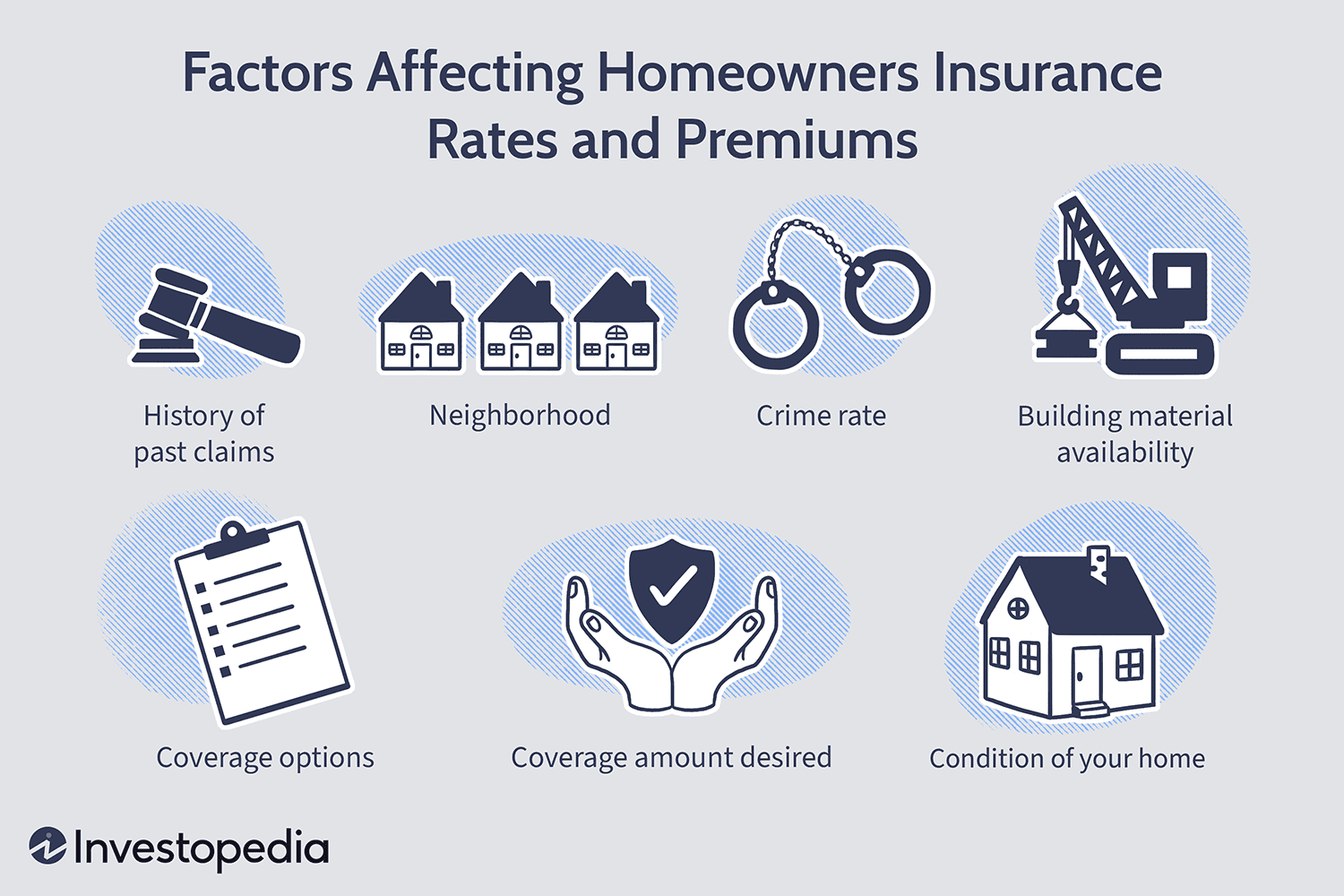 Factors Affecting Homeowners Insurance Rates and Premiums

History of past claims

Neighborhood

Crime rate

Building material availability

Coverage options

Coverage amount desired

Condition of your home

Investopedia